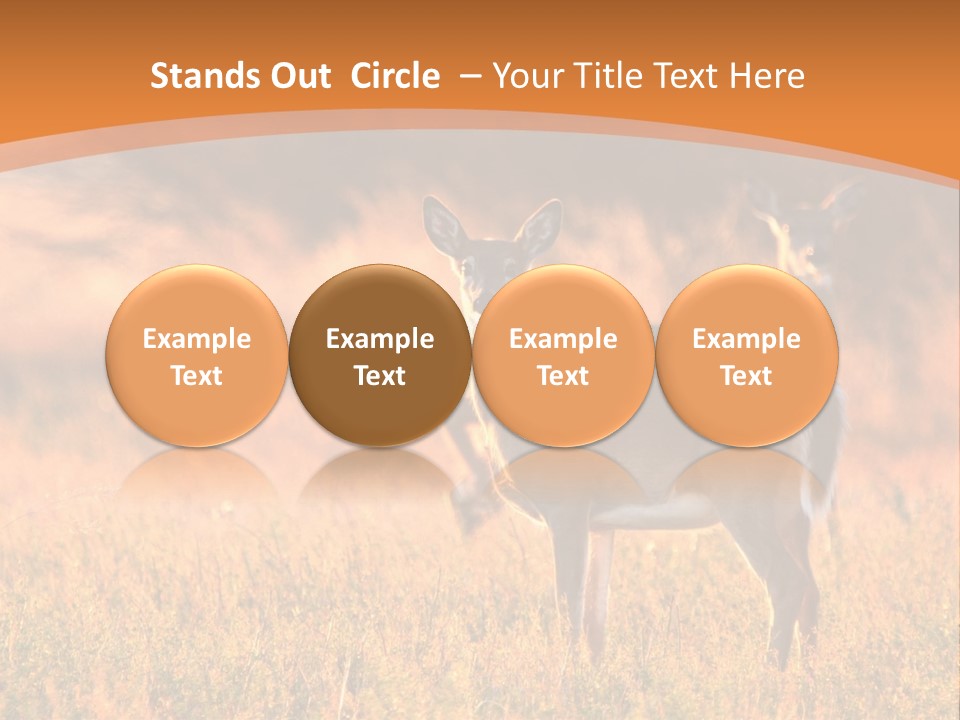 Stands Out Circle – Your Title Text Here

Example Text

Example Text

Example Text

Example Text